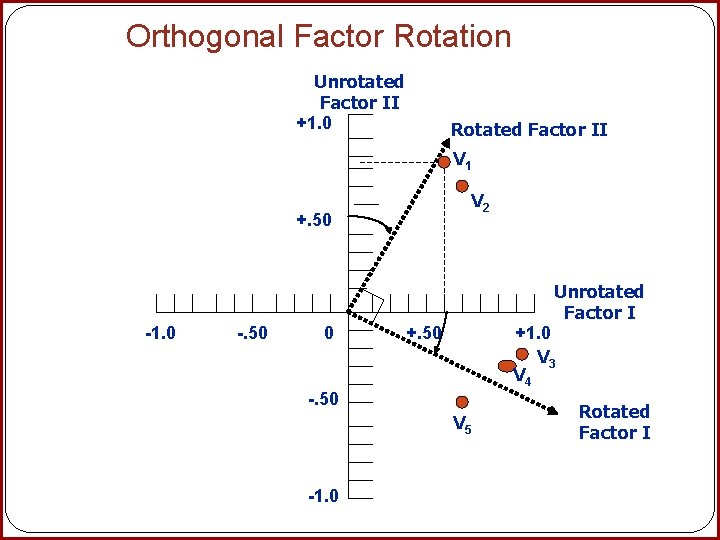 Orthogonal Factor Rotation

Unrotated Factor II

+1.0

Rotated Factor II

$V_1$

$V_2$

+.50

Unrotated Factor I

-1.0

-.50

0

+.50

+1.0

$V_3$

$V_4$

-.50

$V_5$

Rotated Factor I

-1.0